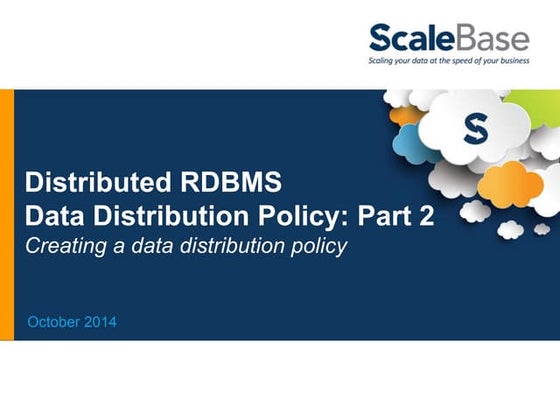 ScaleBase
Scaling your data at the speed of your business

S

Distributed RDBMS
Data Distribution Policy: Part 2
Creating a data distribution policy

October 2014